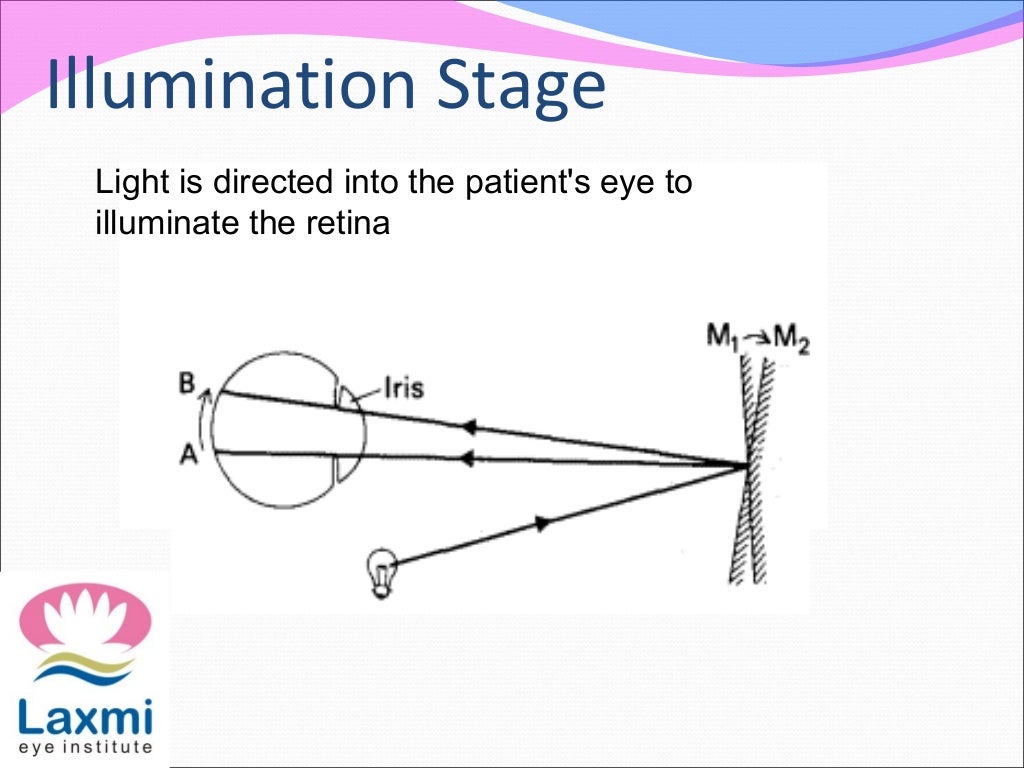 Illumination Stage

Light is directed into the patient's eye to illuminate the retina

$M_1 \rightarrow M_2$

B

Iris

A

Laxmi
eye institute